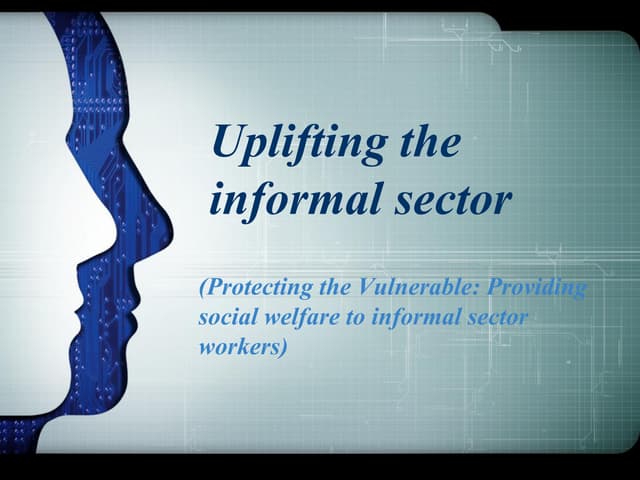 Uplifting the informal sector

(Protecting the Vulnerable: Providing social welfare to informal sector workers)